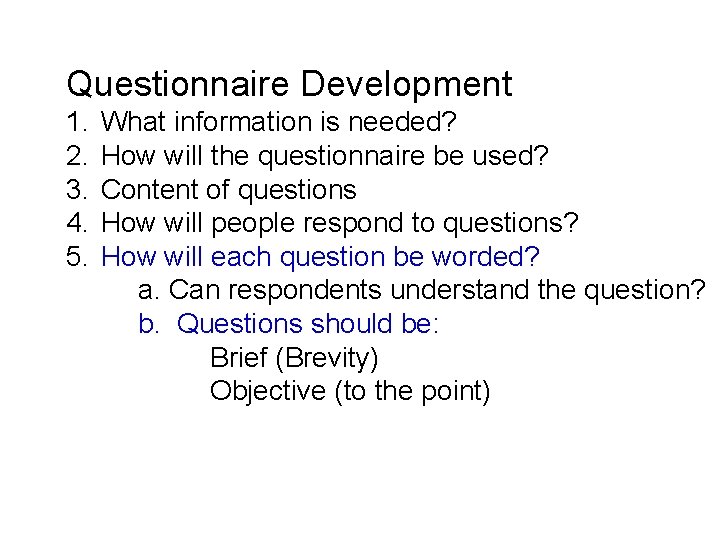 Questionnaire Development
1. What information is needed?
2. How will the questionnaire be used?
3. Content of questions
4. How will people respond to questions?
5. How will each question be worded?
a. Can respondents understand the question?
b. Questions should be:
Brief (Brevity)
Objective (to the point)